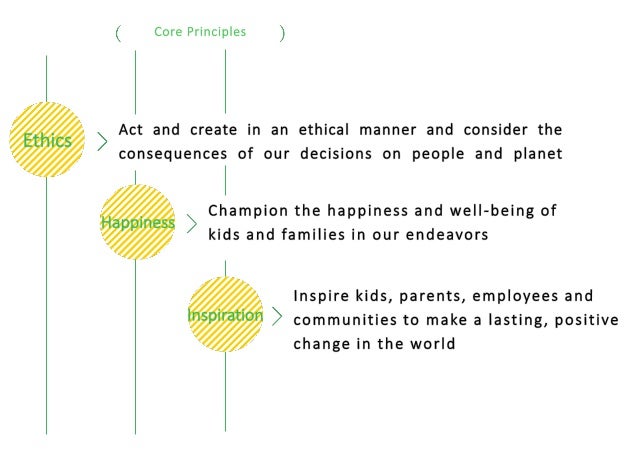 ( Core Principles )

Ethics > Act and create in an ethical manner and consider the consequences of our decisions on people and planet

Happiness > Champion the happiness and well-being of kids and families in our endeavors

Inspiration > Inspire kids, parents, employees and communities to make a lasting, positive change in the world